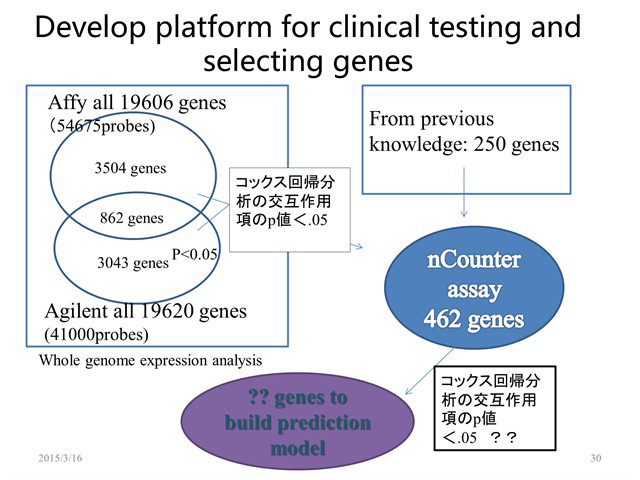 Develop platform for clinical testing and selecting genes

Affy all 19606 genes
(54675probes)

3504 genes

862 genes

3043 genes P<0.05

Agilent all 19620 genes
(41000probes)

Whole genome expression analysis

コックス回帰分析の交互作用項のp値<.05

From previous knowledge: 250 genes

nCounter assay 462 genes

コックス回帰分析の交互作用項のp値<.05 ??

?? genes to build prediction model

2015/3/16

30